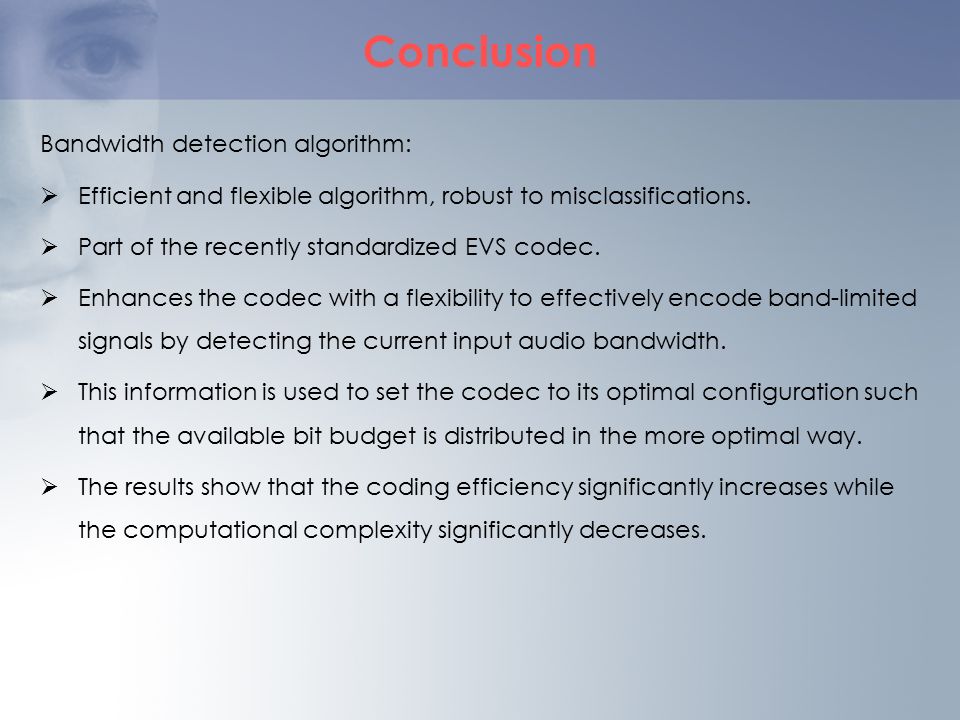 Conclusion

Bandwidth detection algorithm:

➢ Efficient and flexible algorithm, robust to misclassifications.

➢ Part of the recently standardized EVS codec.

➢ Enhances the codec with a flexibility to effectively encode band-limited signals by detecting the current input audio bandwidth.

➢ This information is used to set the codec to its optimal configuration such that the available bit budget is distributed in the more optimal way.

➢ The results show that the coding efficiency significantly increases while the computational complexity significantly decreases.